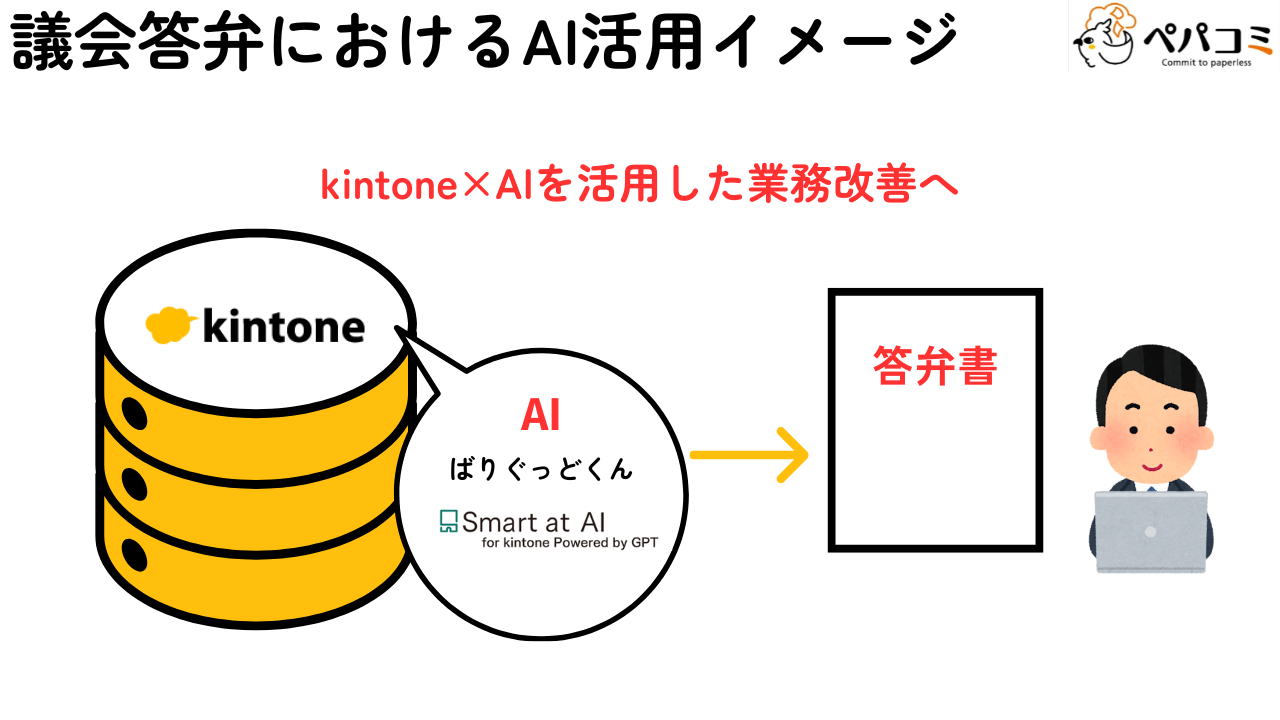 議会答弁におけるAI活用イメージ

ペパコミ
Commit to paperless

kintone×AIを活用した業務改善へ

kintone

AI
ばりぐっどくん
Smart at AI
for kintone Powered by GPT

答弁書